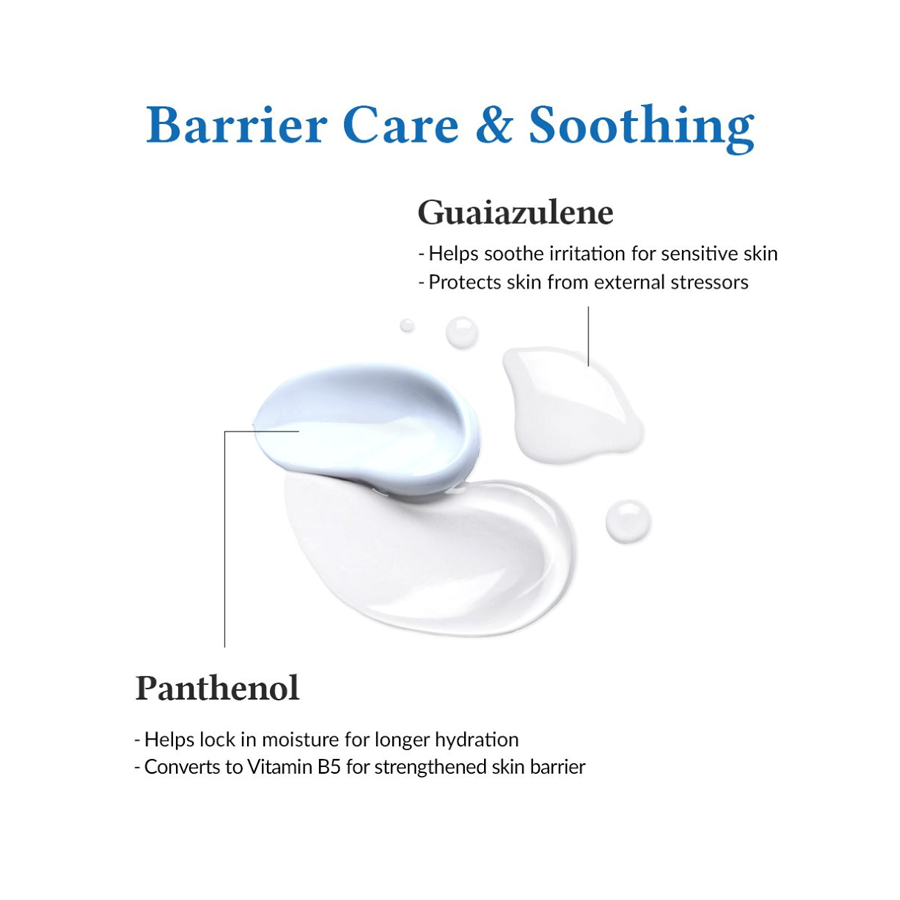 Barrier Care & Soothing

Guaiazulene

- Helps soothe irritation for sensitive skin
- Protects skin from external stressors

Panthenol

- Helps lock in moisture for longer hydration
- Converts to Vitamin B5 for strengthened skin barrier